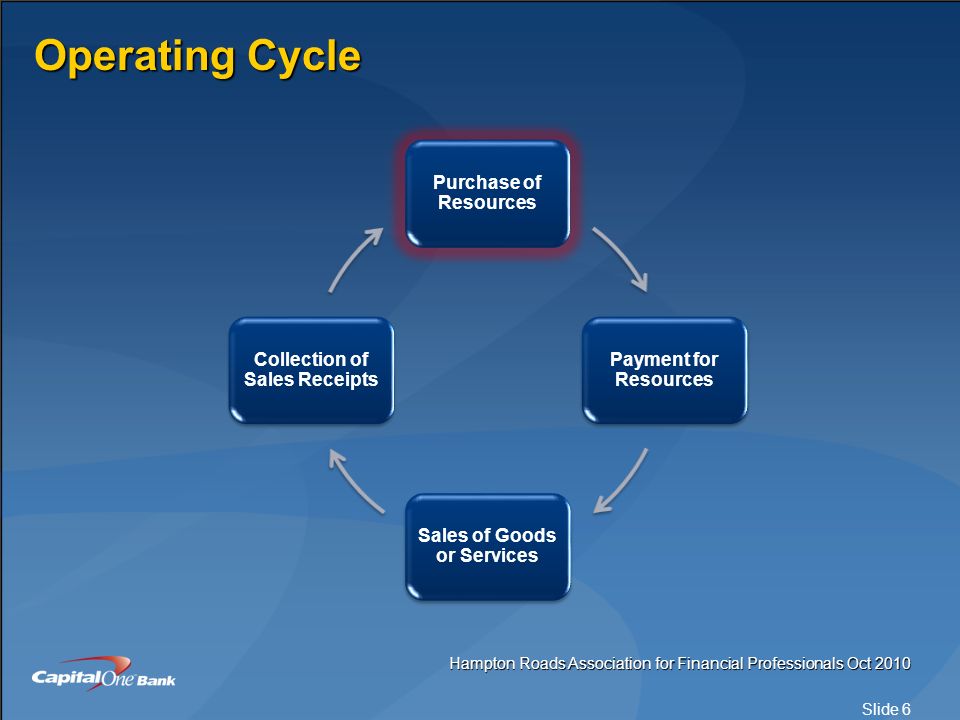 Operating Cycle

Purchase of Resources

Payment for Resources

Sales of Goods or Services

Collection of Sales Receipts

Capital One Bank

Hampton Roads Association for Financial Professionals Oct 2010

Slide 6